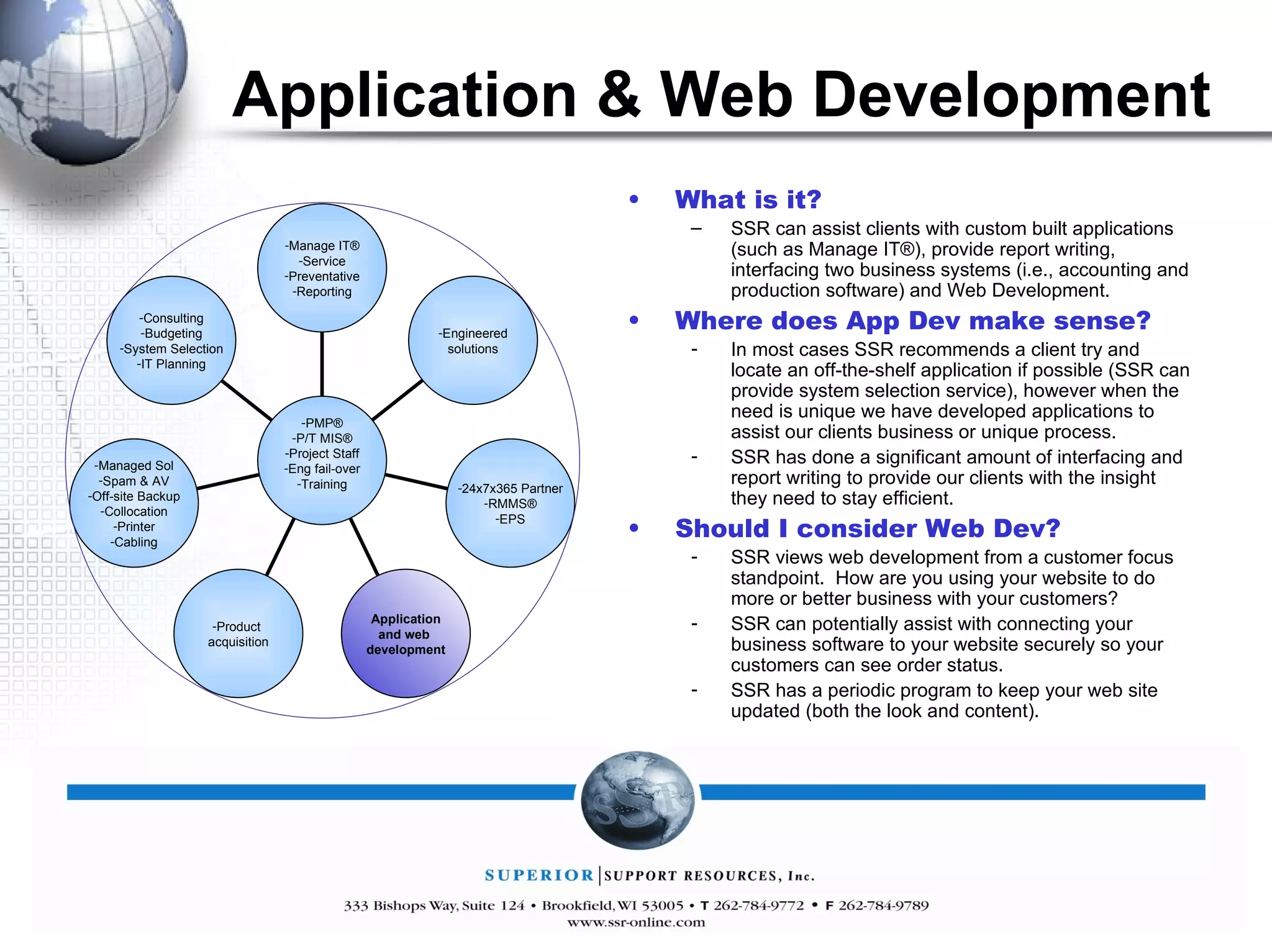 Application & Web Development

-Manage IT®
-Service
-Preventative
-Reporting

-Consulting
-Budgeting
-System Selection
-IT Planning

-Engineered solutions

-PMP®
-P/T MIS®
-Project Staff
-Eng fail-over
-Training

-Managed Sol
-Spam & AV
-Off-site Backup
-Collocation
-Printer
-Cabling

-24x7x365 Partner
-RMMS®
-EPS

-Product acquisition

Application and web development

• What is it?
– SSR can assist clients with custom built applications (such as Manage IT®), provide report writing, interfacing two business systems (i.e., accounting and production software) and Web Development.

• Where does App Dev make sense?
- In most cases SSR recommends a client try and locate an off-the-shelf application if possible (SSR can provide system selection service), however when the need is unique we have developed applications to assist our clients business or unique process.
- SSR has done a significant amount of interfacing and report writing to provide our clients with the insight they need to stay efficient.

• Should I consider Web Dev?
- SSR views web development from a customer focus standpoint. How are you using your website to do more or better business with your customers?
- SSR can potentially assist with connecting your business software to your website securely so your customers can see order status.
- SSR has a periodic program to keep your web site updated (both the look and content).

SSR

SUPERIOR | SUPPORT RESOURCES, Inc.

333 Bishops Way, Suite 124 • Brookfield, WI 53005 • T 262-784-9772 • F 262-784-9789
www.ssr-online.com